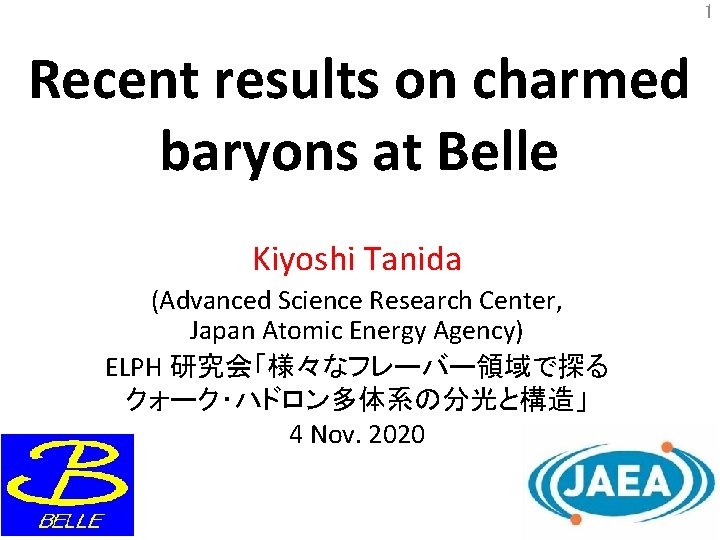 1

Recent results on charmed baryons at Belle

Kiyoshi Tanida

(Advanced Science Research Center, Japan Atomic Energy Agency)

ELPH 研究会「様々なフレーバー領域で探るクォーク･ハドロン多体系の分光と構造」

4 Nov. 2020

B
BELLE

JAEA